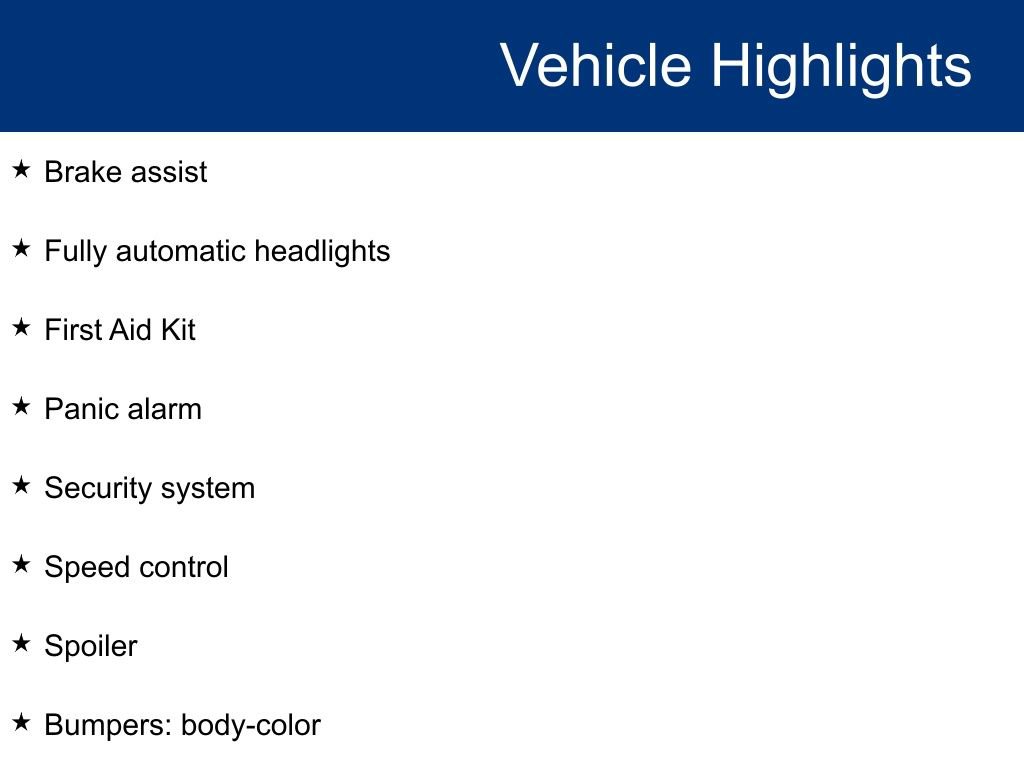 Vehicle Highlights

★ Brake assist

★ Fully automatic headlights

★ First Aid Kit

★ Panic alarm

★ Security system

★ Speed control

★ Spoiler

★ Bumpers: body-color